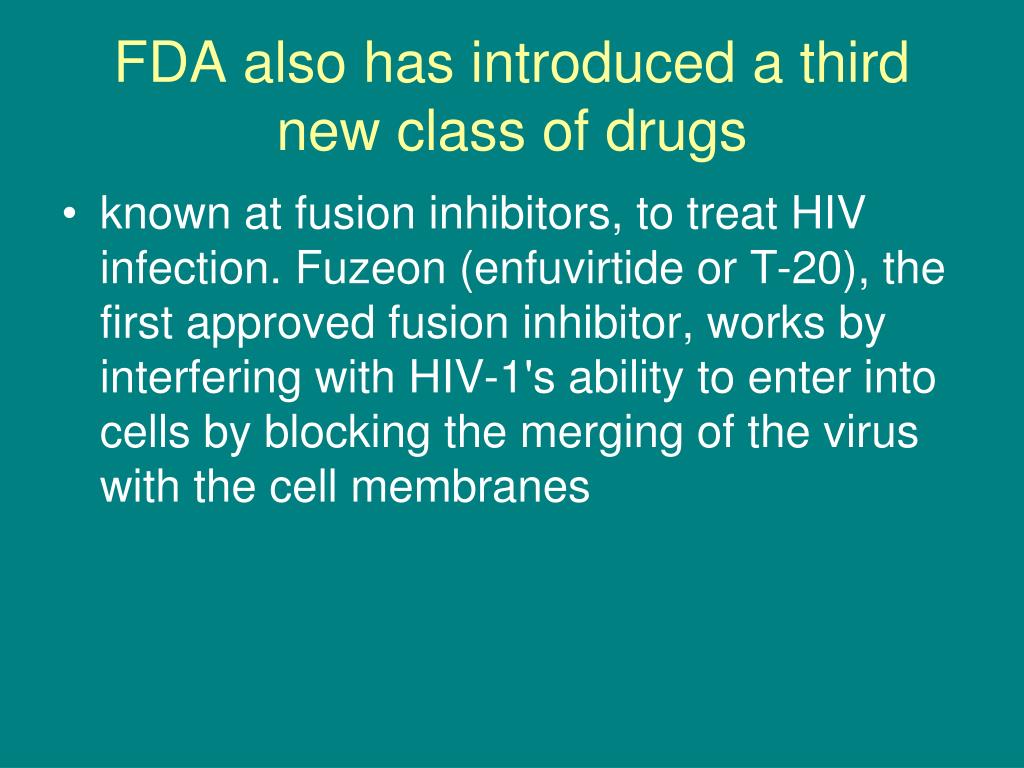 FDA also has introduced a third new class of drugs

• known at fusion inhibitors, to treat HIV infection. Fuzeon (enfuvirtide or T-20), the first approved fusion inhibitor, works by interfering with HIV-1's ability to enter into cells by blocking the merging of the virus with the cell membranes